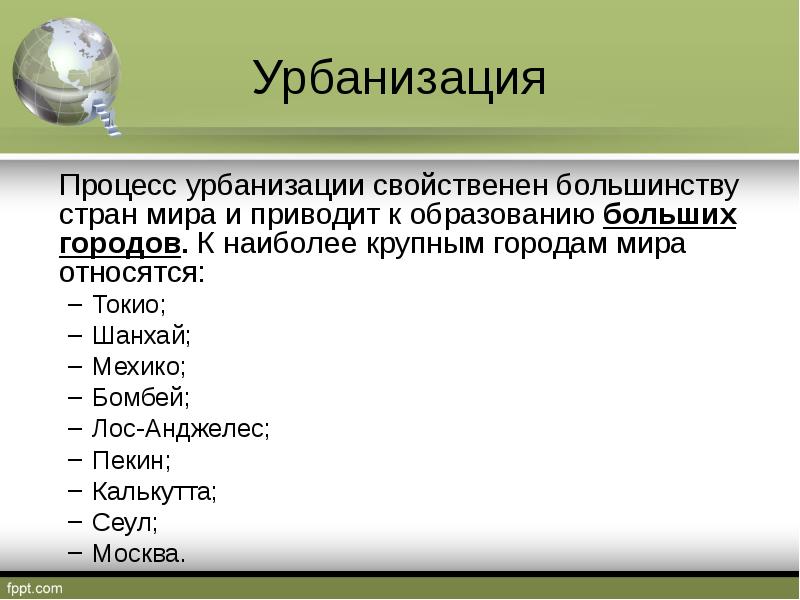 Урбанизация

Процесс урбанизации свойственен большинству стран мира и приводит к образованию больших городов. К наиболее крупным городам мира относятся:

– Токио;
– Шанхай;
– Мехико;
– Бомбей;
– Лос-Анджелес;
– Пекин;
– Калькутта;
– Сеул;
– Москва.

fppt.com